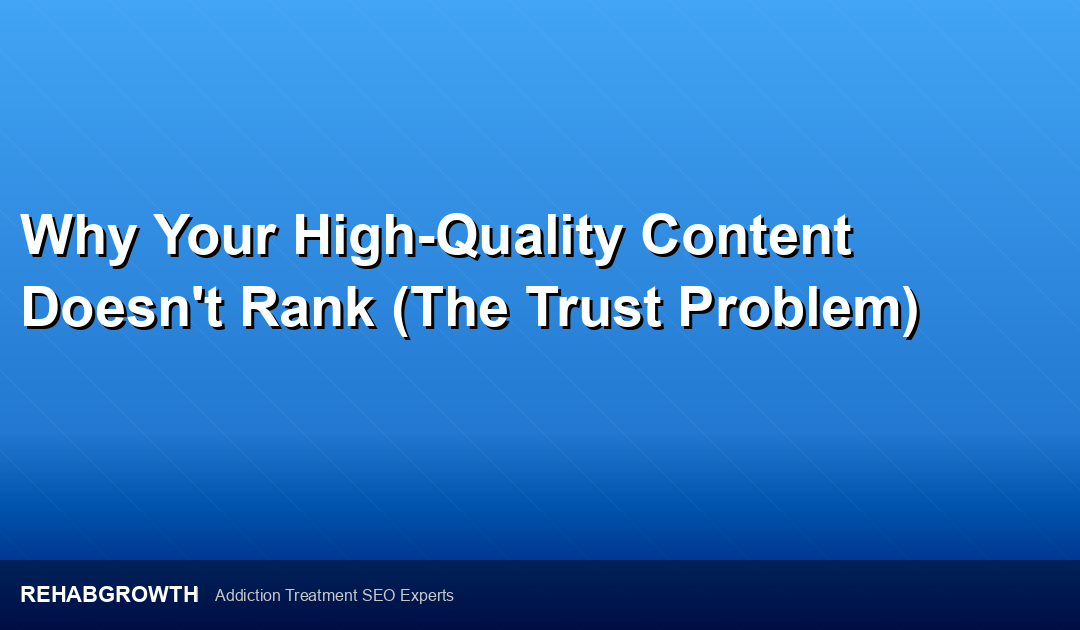 Why Your High-Quality Content Doesn't Rank (The Trust Problem)

REHABGROWTH Addiction Treatment SEO Experts